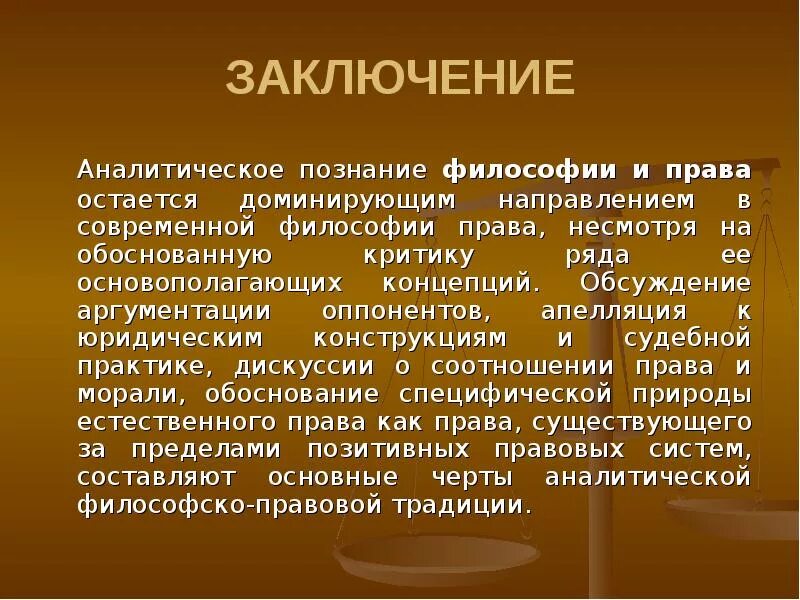 ЗАКЛЮЧЕНИЕ

Аналитическое познание философии и права остается доминирующим направлением в современной философии права, несмотря на обоснованную критику ряда ее основополагающих концепций. Обсуждение аргументации оппонентов, апелляция к юридическим конструкциям и судебной практике, дискуссии о соотношении права и морали, обоснование специфической природы естественного права как права, существующего за пределами позитивных правовых систем, составляют основные черты аналитической философско-правовой традиции.